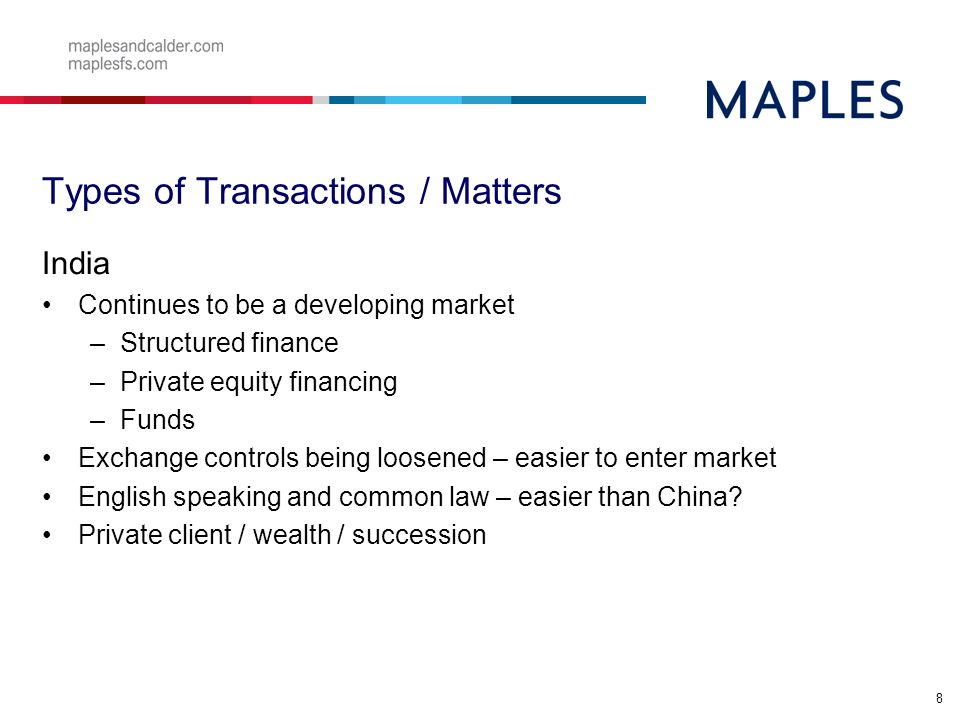 maplesandcalder.com
maplesfs.com

MAPLES

Types of Transactions / Matters

India

• Continues to be a developing market
– Structured finance
– Private equity financing
– Funds
• Exchange controls being loosened – easier to enter market
• English speaking and common law – easier than China?
• Private client / wealth / succession

8